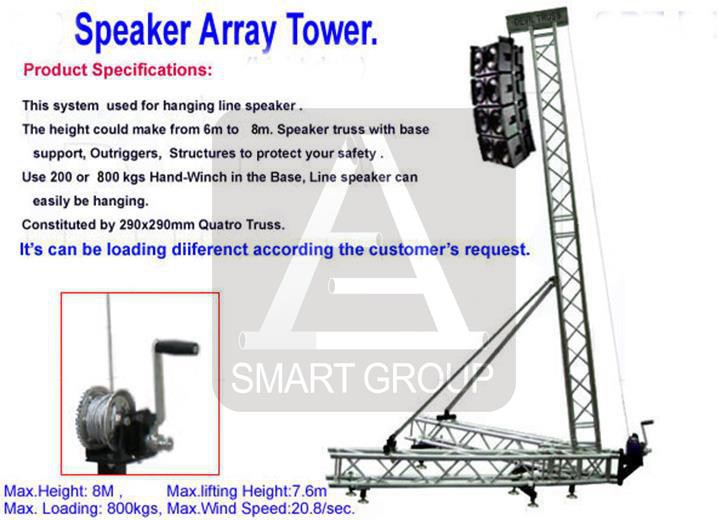 Speaker Array Tower.

Product Specifications:

This system used for hanging line speaker .

The height could make from 6m to 8m. Speaker truss with base support, Outriggers, Structures to protect your safety .

Use 200 or 800 kgs Hand-Winch in the Base, Line speaker can easily be hanging.

Constituted by 290x290mm Quatro Truss.

It's can be loading diiferenct according the customer's request.

SMART GROUP

Max.Height: 8M , Max.lifting Height:7.6m
Max. Loading: 800kgs, Max.Wind Speed:20.8/sec.